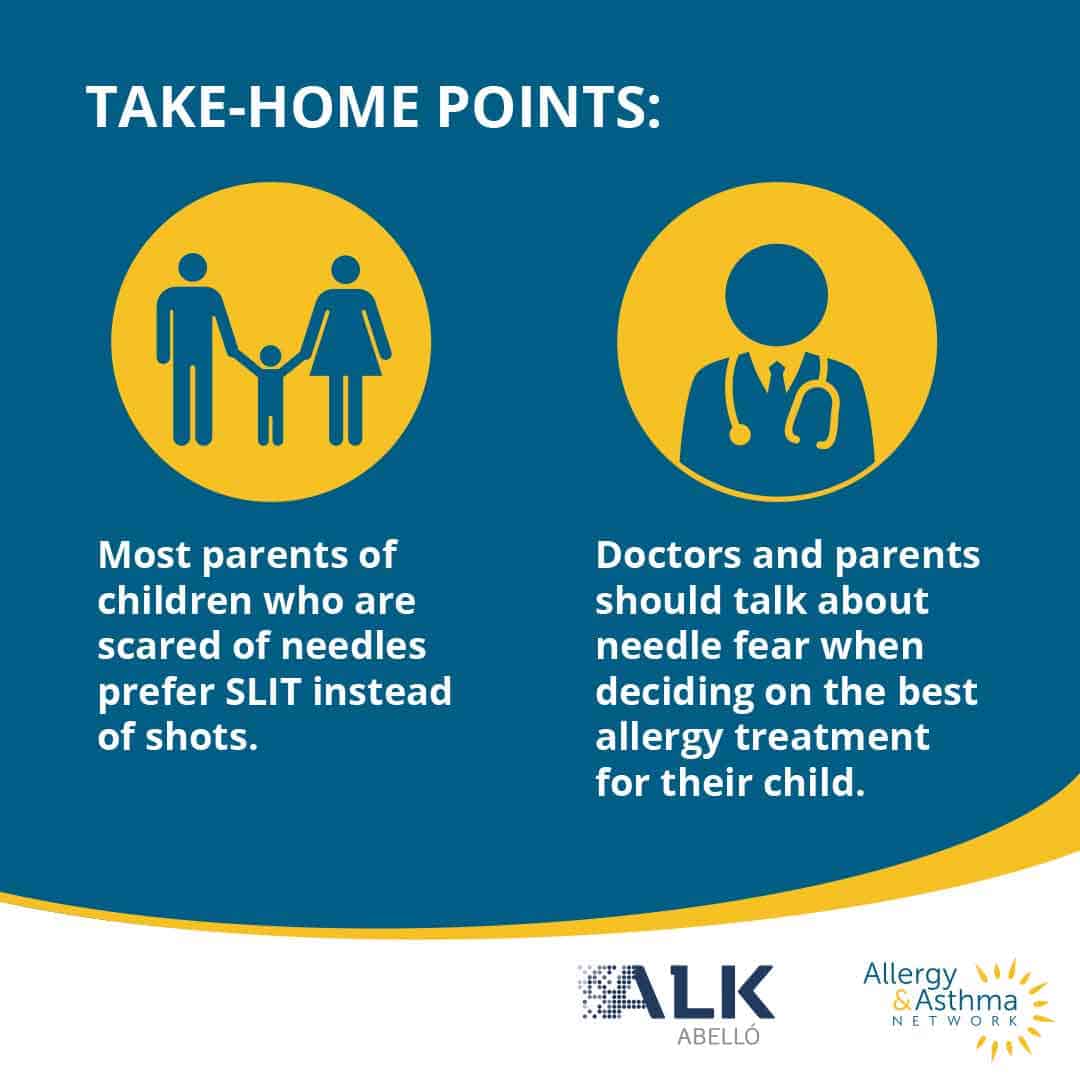 TAKE-HOME POINTS:

Most parents of children who are scared of needles prefer SLIT instead of shots.

Doctors and parents should talk about needle fear when deciding on the best allergy treatment for their child.

ALK
ABELLÓ

Allergy & Asthma
NETWORK